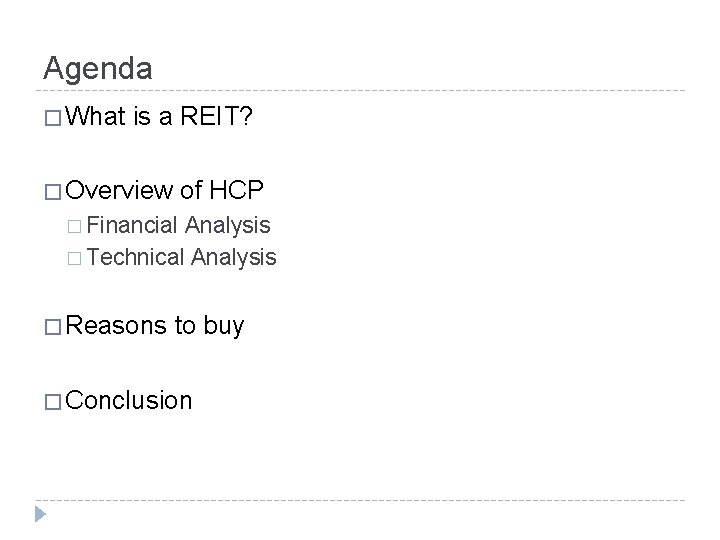 Agenda

□ What is a REIT?

□ Overview of HCP
□ Financial Analysis
□ Technical Analysis

□ Reasons to buy

□ Conclusion